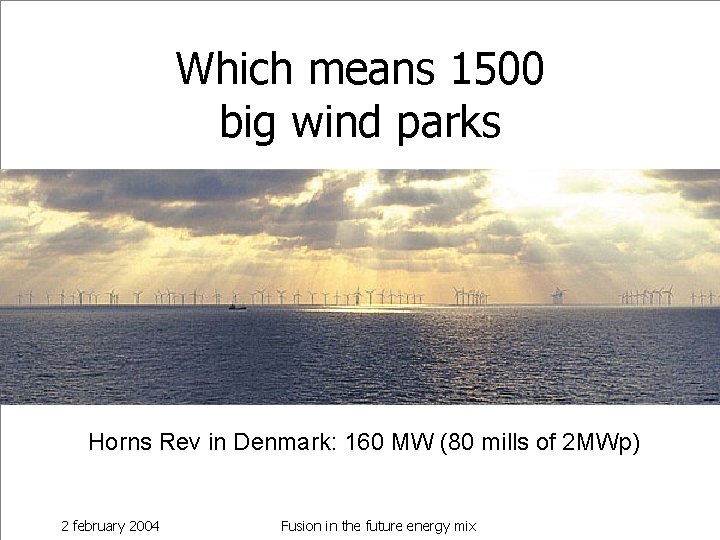 Which means 1500 big wind parks

Horns Rev in Denmark: 160 MW (80 mills of 2MWp)

2 february 2004

Fusion in the future energy mix